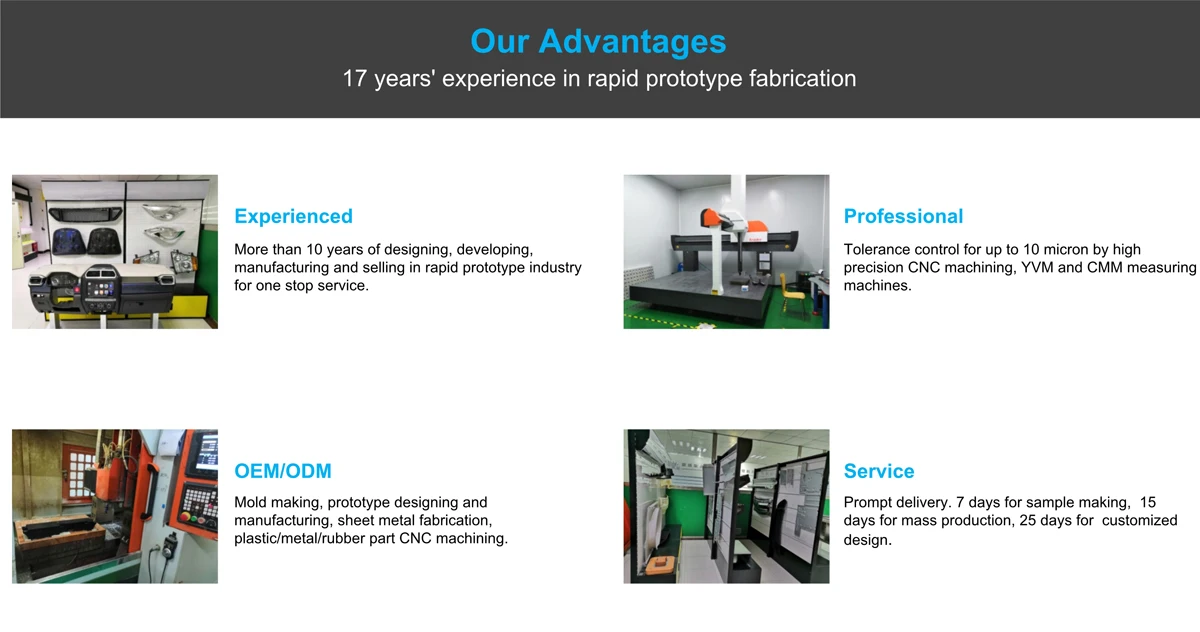 Our Advantages
17 years' experience in rapid prototype fabrication

Experienced
More than 10 years of designing, developing, manufacturing and selling in rapid prototype industry for one stop service.

Professional
Tolerance control for up to 10 micron by high precision CNC machining, YVM and CMM measuring machines.

OEM/ODM
Mold making, prototype designing and manufacturing, sheet metal fabrication, plastic/metal/rubber part CNC machining.

Service
Prompt delivery. 7 days for sample making, 15 days for mass production, 25 days for customized design.